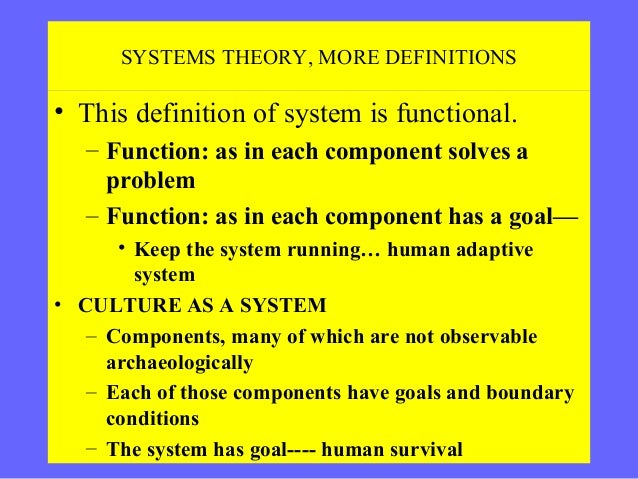 SYSTEMS THEORY, MORE DEFINITIONS

• This definition of system is functional.
– Function: as in each component solves a problem
– Function: as in each component has a goal—
• Keep the system running… human adaptive system

• CULTURE AS A SYSTEM
– Components, many of which are not observable archaeologically
– Each of those components have goals and boundary conditions
– The system has goal---- human survival